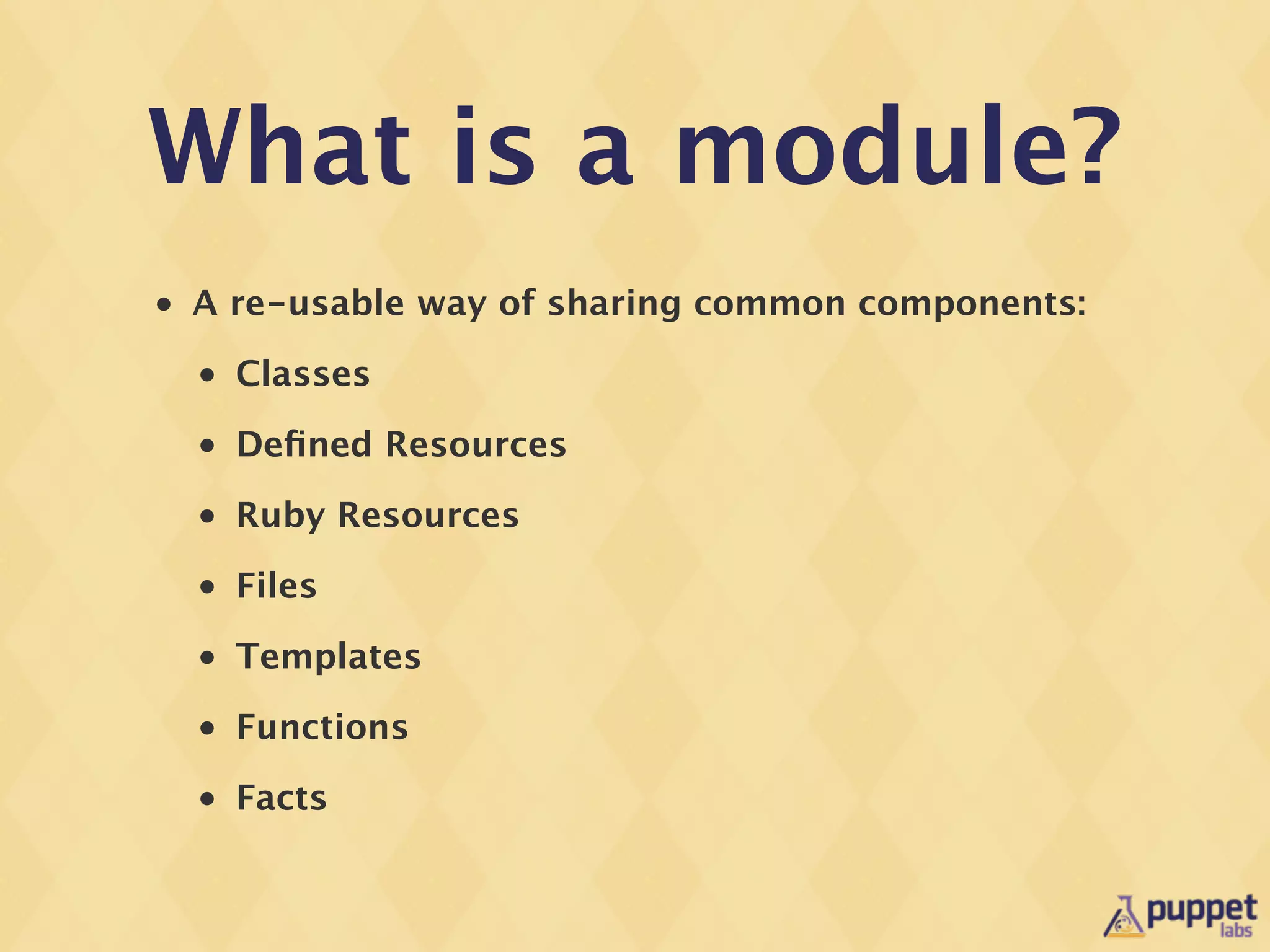 What is a module?

• A re-usable way of sharing common components:

• Classes

• Defined Resources

• Ruby Resources

• Files

• Templates

• Functions

• Facts

puppet labs